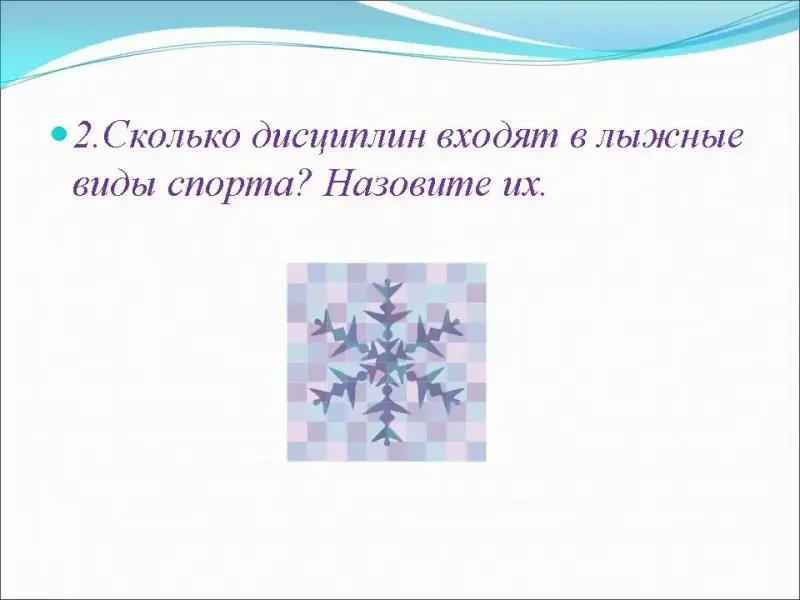 2.Сколько дисциплин входят в лыжные виды спорта? Назовите их.